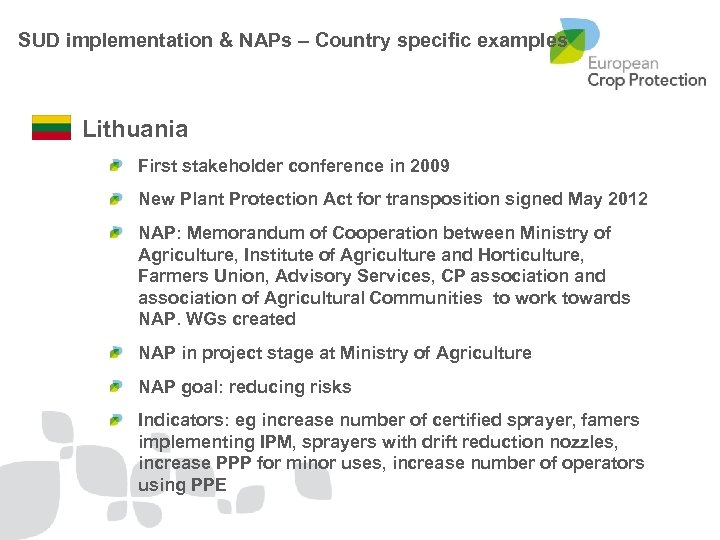 SUD implementation & NAPs – Country specific examples

European Crop Protection

Lithuania

First stakeholder conference in 2009

New Plant Protection Act for transposition signed May 2012

NAP: Memorandum of Cooperation between Ministry of Agriculture, Institute of Agriculture and Horticulture, Farmers Union, Advisory Services, CP association and association of Agricultural Communities to work towards NAP. WGs created

NAP in project stage at Ministry of Agriculture

NAP goal: reducing risks

Indicators: eg increase number of certified sprayer, famers implementing IPM, sprayers with drift reduction nozzles, increase PPP for minor uses, increase number of operators using PPE